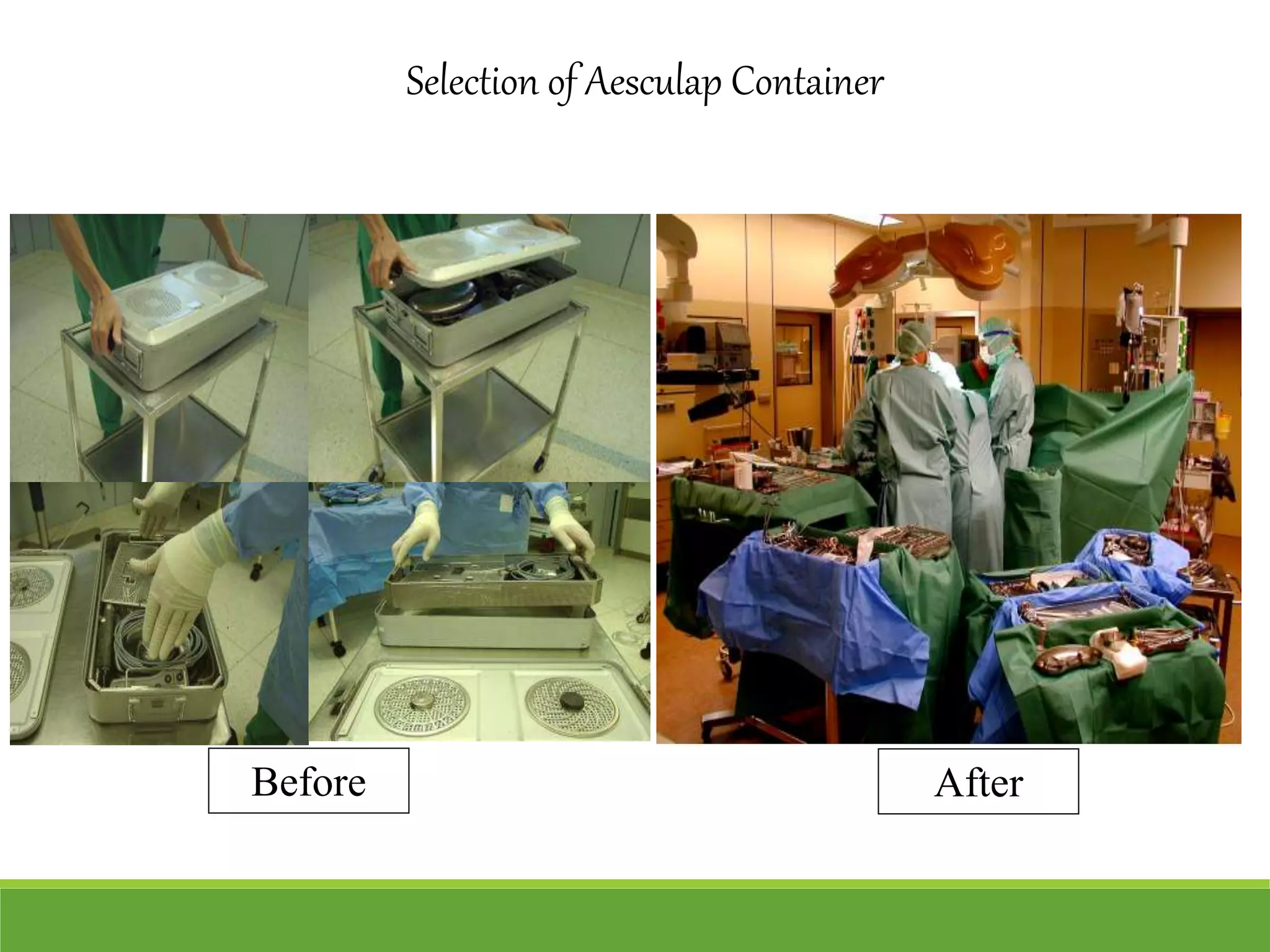 Selection of Aesculap Container

Before

After